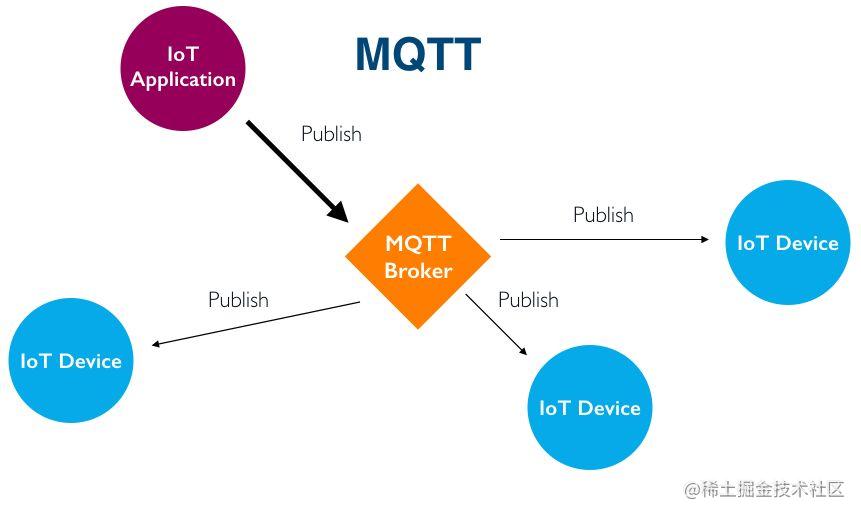 IoT Application

MQTT

Publish

MQTT Broker

Publish

IoT Device

Publish

Publish

IoT Device

IoT Device

@稀土掘金技术社区